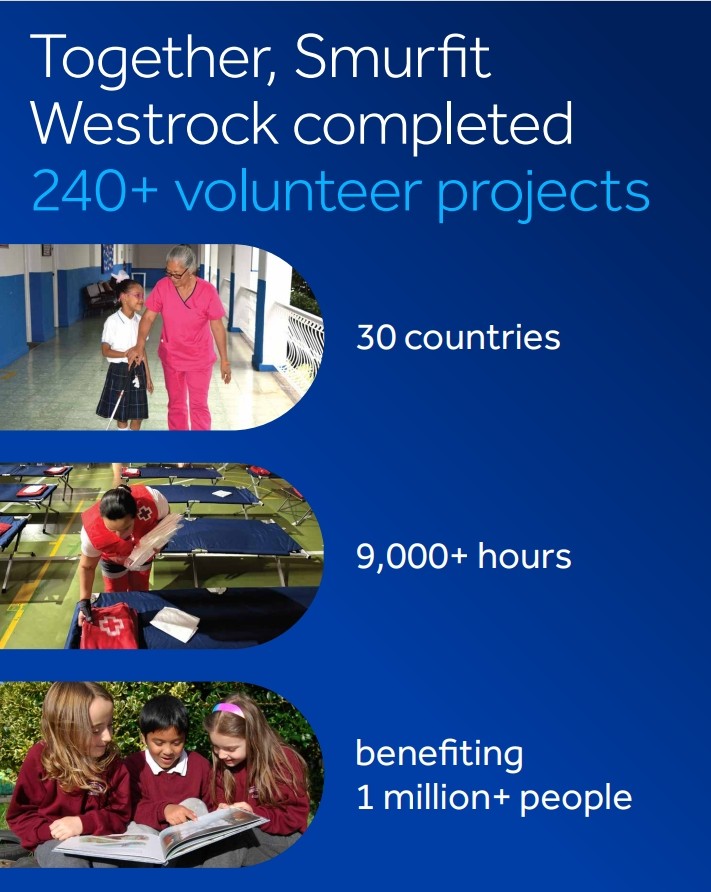 Together, Smurfit Westrock completed 240+ volunteer projects

30 countries

9,000+ hours

benefiting 1 million+ people